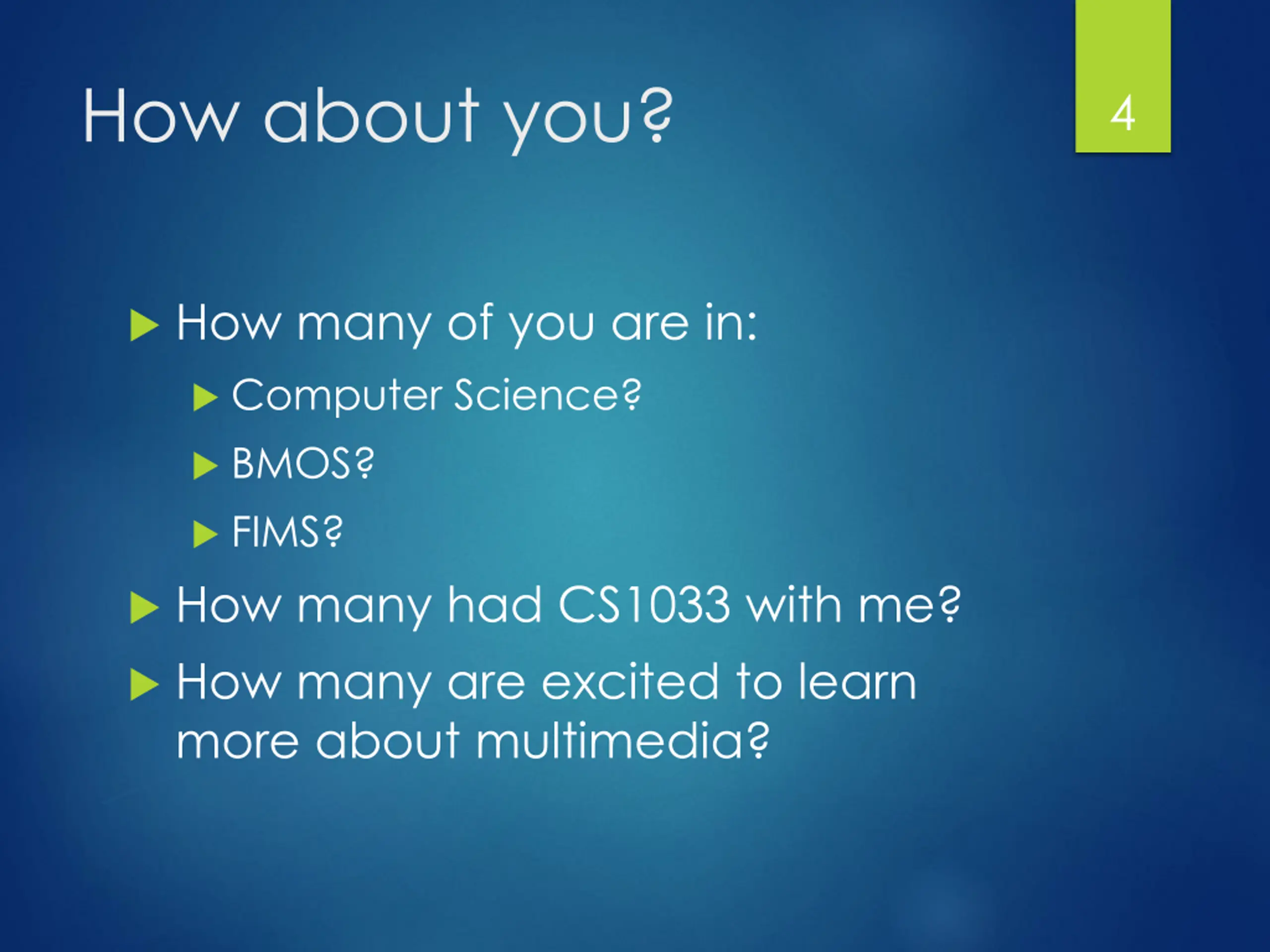 How about you?

4

How many of you are in:

Computer Science?

BMOS?

FIMS?

How many had CS1033 with me?

How many are excited to learn more about multimedia?